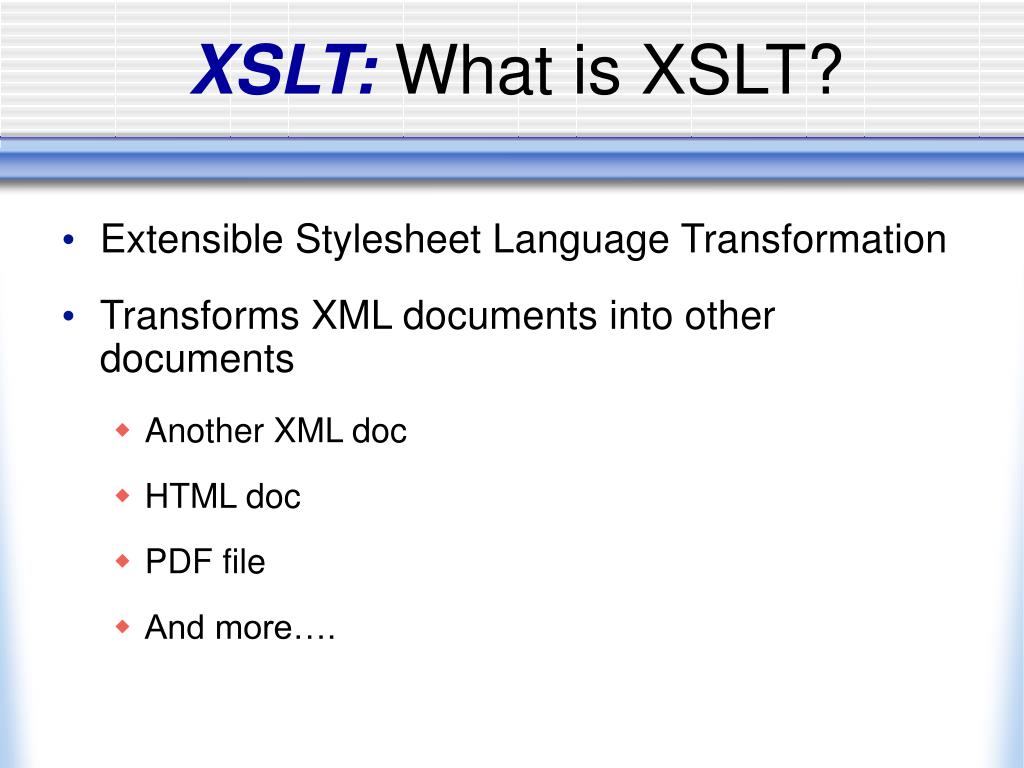 XSLT: What is XSLT?

• Extensible Stylesheet Language Transformation

• Transforms XML documents into other documents

◆ Another XML doc

◆ HTML doc

◆ PDF file

◆ And more….